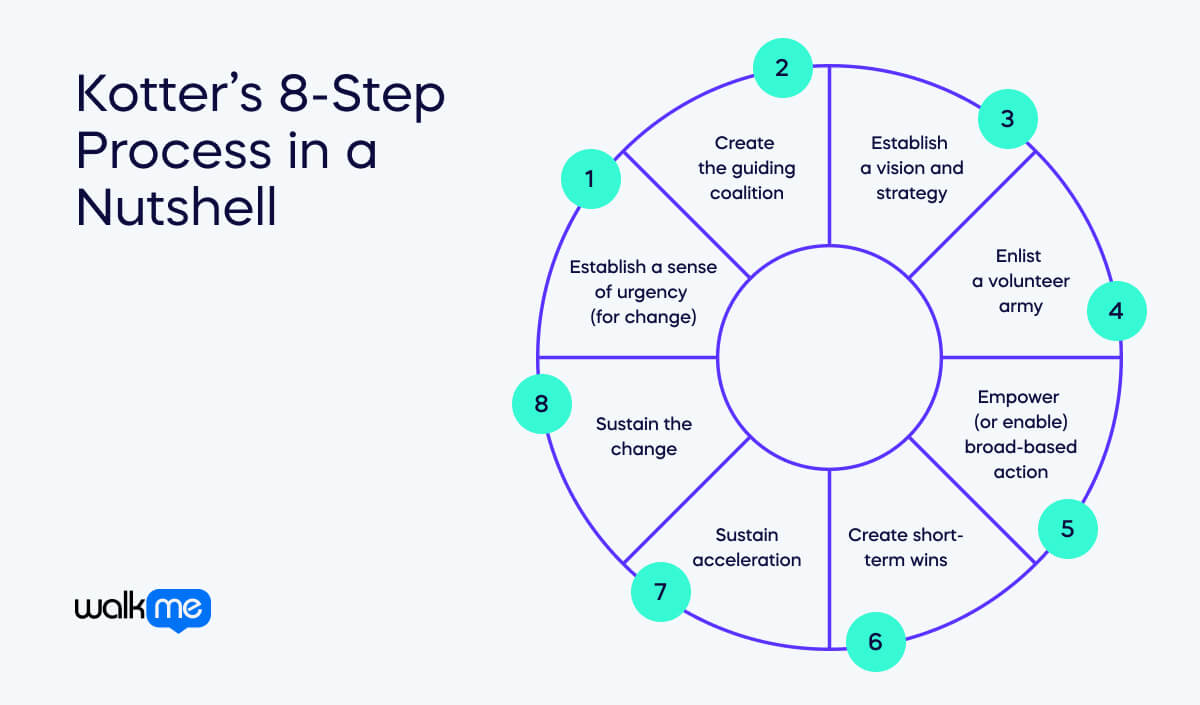 Kotter's 8-Step Process in a Nutshell

1
Establish a sense of urgency (for change)

2
Create the guiding coalition

3
Establish a vision and strategy

4
Enlist a volunteer army

5
Empower (or enable) broad-based action

6
Create short-term wins

7
Sustain acceleration

8
Sustain the change

walkme